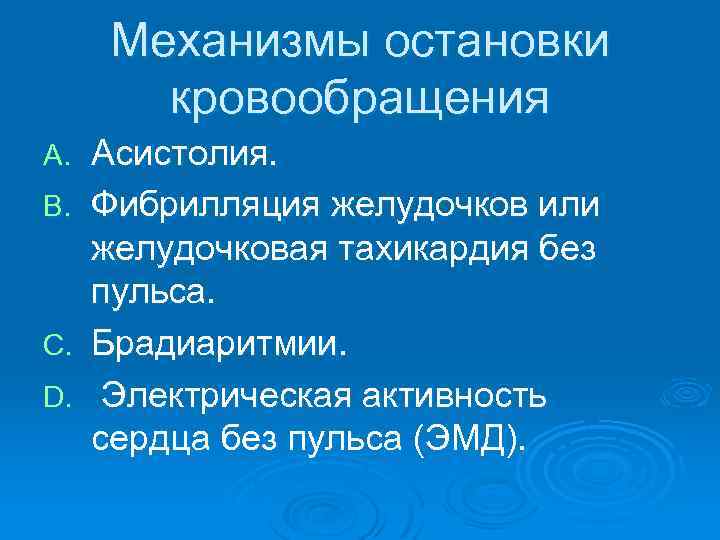 Механизмы остановки кровообращения

A. Асистолия.

B. Фибрилляция желудочков или желудочковая тахикардия без пульса.

C. Брадиаритмии.

D. Электрическая активность сердца без пульса (ЭМД).